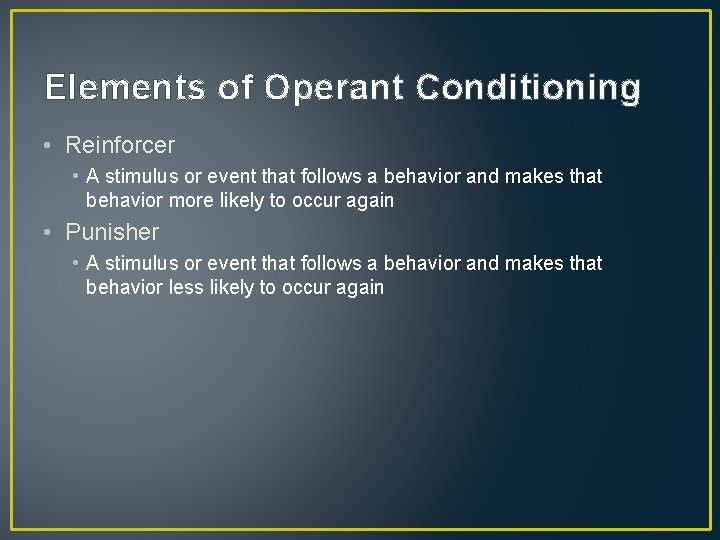 Elements of Operant Conditioning

• Reinforcer
  • A stimulus or event that follows a behavior and makes that behavior more likely to occur again
• Punisher
  • A stimulus or event that follows a behavior and makes that behavior less likely to occur again